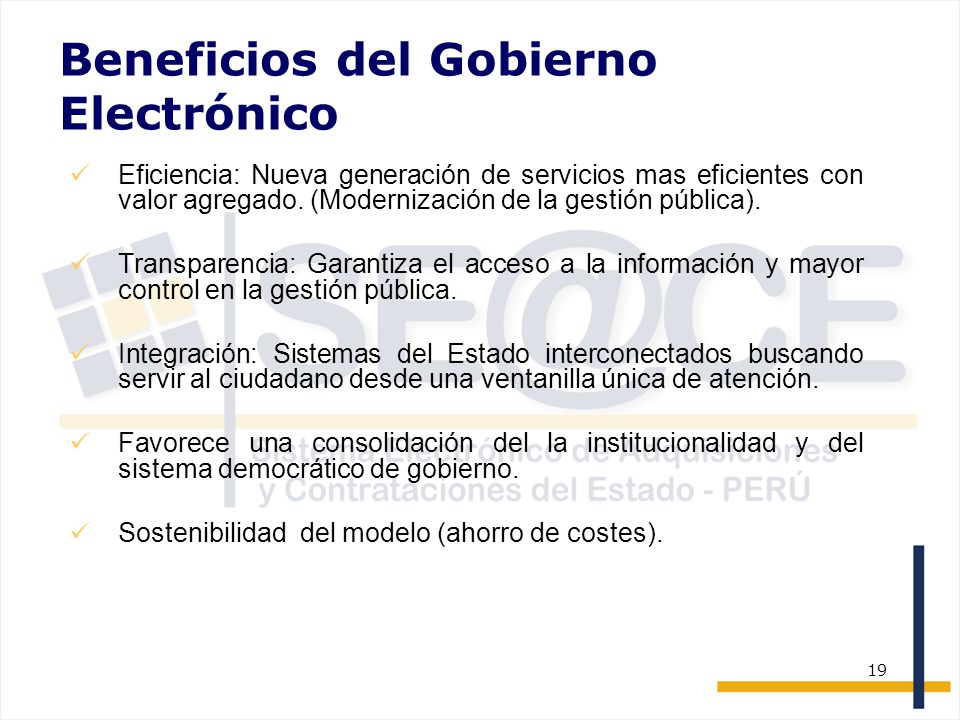 Beneficios del Gobierno Electrónico

✓ Eficiencia: Nueva generación de servicios mas eficientes con valor agregado. (Modernización de la gestión pública).

✓ Transparencia: Garantiza el acceso a la información y mayor control en la gestión pública.

✓ Integración: Sistemas del Estado interconectados buscando servir al ciudadano desde una ventanilla única de atención.

✓ Favorece una consolidación del la institucionalidad y del sistema democrático de gobierno.

✓ Sostenibilidad del modelo (ahorro de costes).

SE@CE
Sistema Electrónico de Adquisiciones y Contrataciones del Estado - PERÚ

19